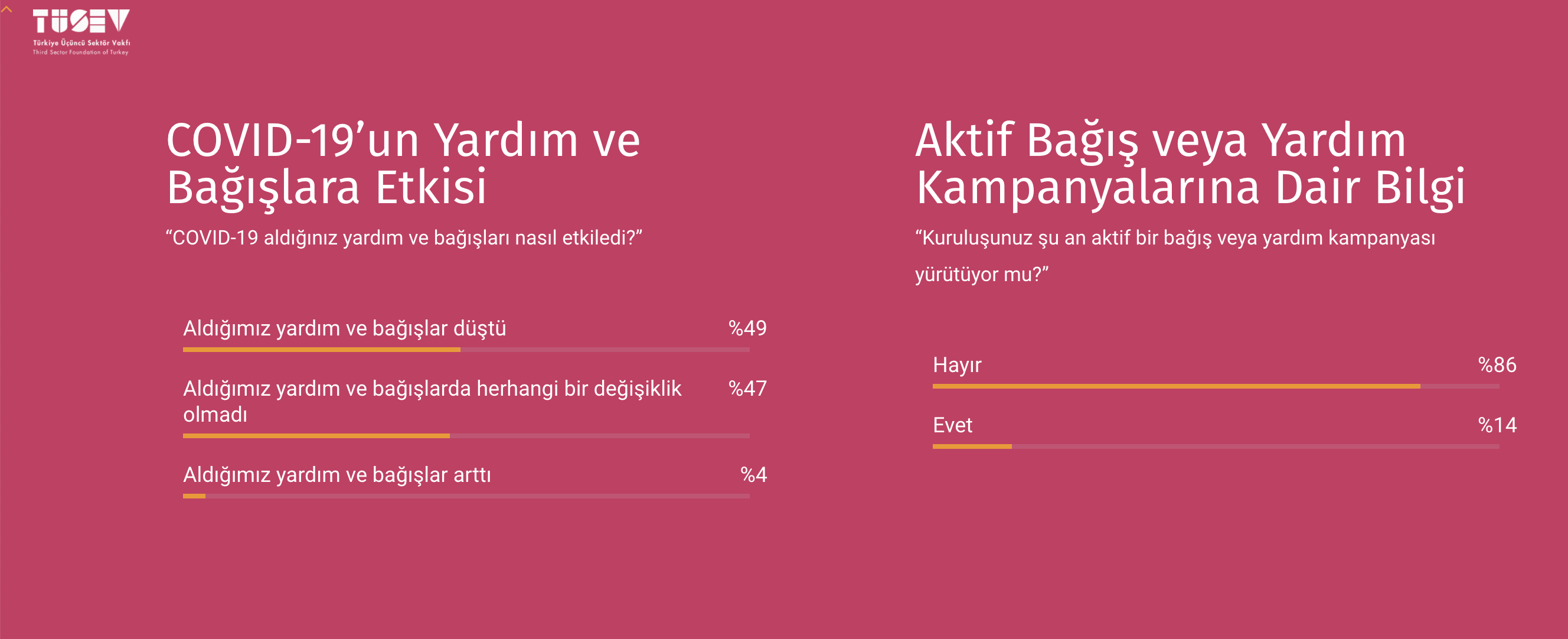 TÜSEV
Türkiye Üçüncü Sektör Vakfı
Third Sector Foundation of Turkey

COVID-19’un Yardım ve Bağışlara Etkisi

“COVID-19 aldığınız yardım ve bağışları nasıl etkiledi?”

Aldığımız yardım ve bağışlar düştü %49

Aldığımız yardım ve bağışlarda herhangi bir değişiklik olmadı %47

Aldığımız yardım ve bağışlar arttı %4

Aktif Bağış veya Yardım Kampanyalarına Dair Bilgi

“Kuruluşunuz şu an aktif bir bağış veya yardım kampanyası yürütüyor mu?”

Hayır %86

Evet %14